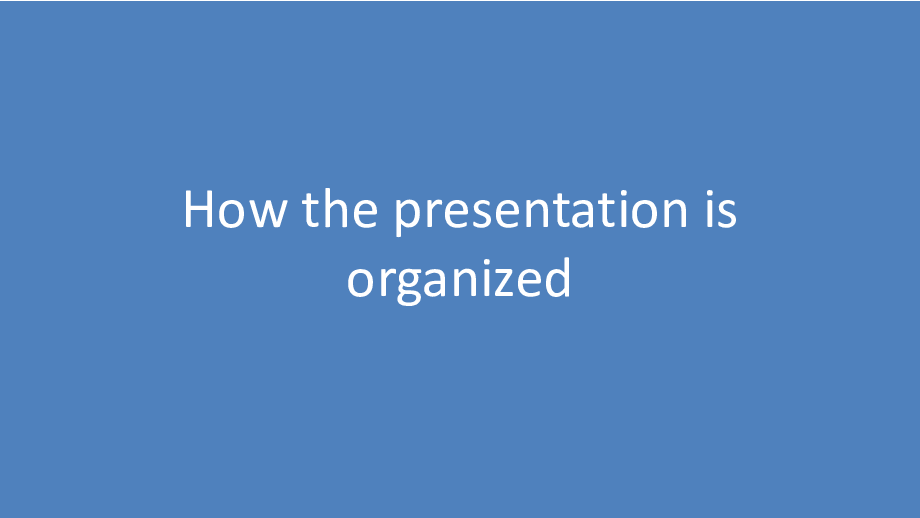 How the presentation is organized